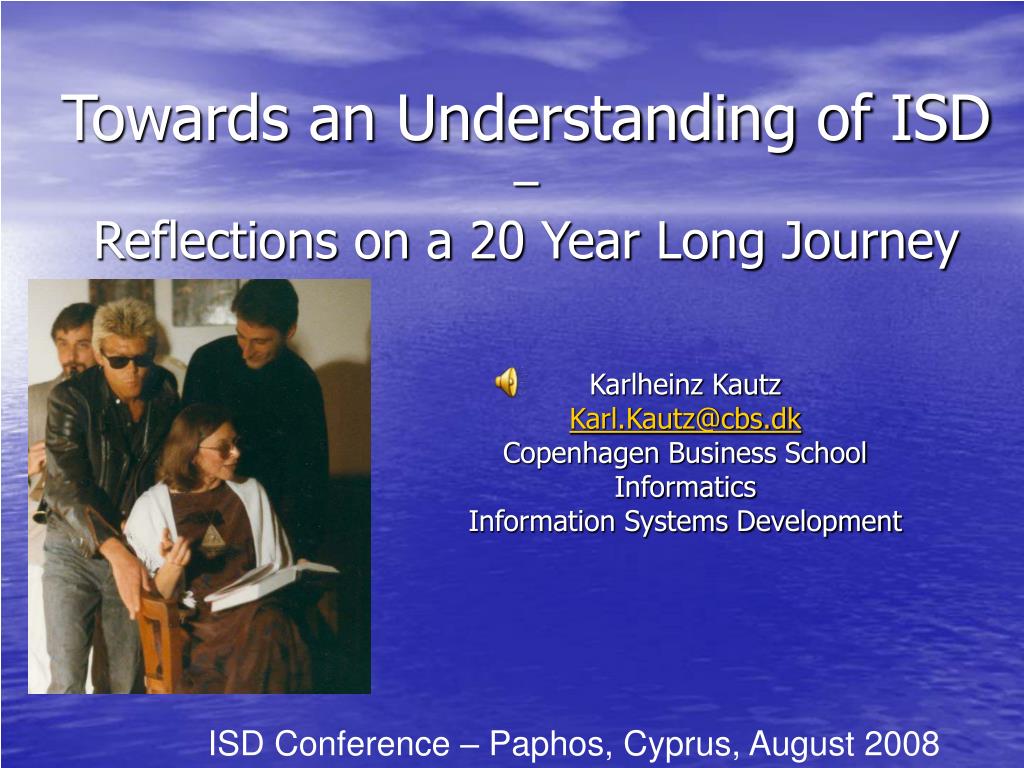 Towards an Understanding of ISD
–
Reflections on a 20 Year Long Journey

Karlheinz Kautz
Karl.Kautz@cbs.dk
Copenhagen Business School
Informatics
Information Systems Development

ISD Conference – Paphos, Cyprus, August 2008